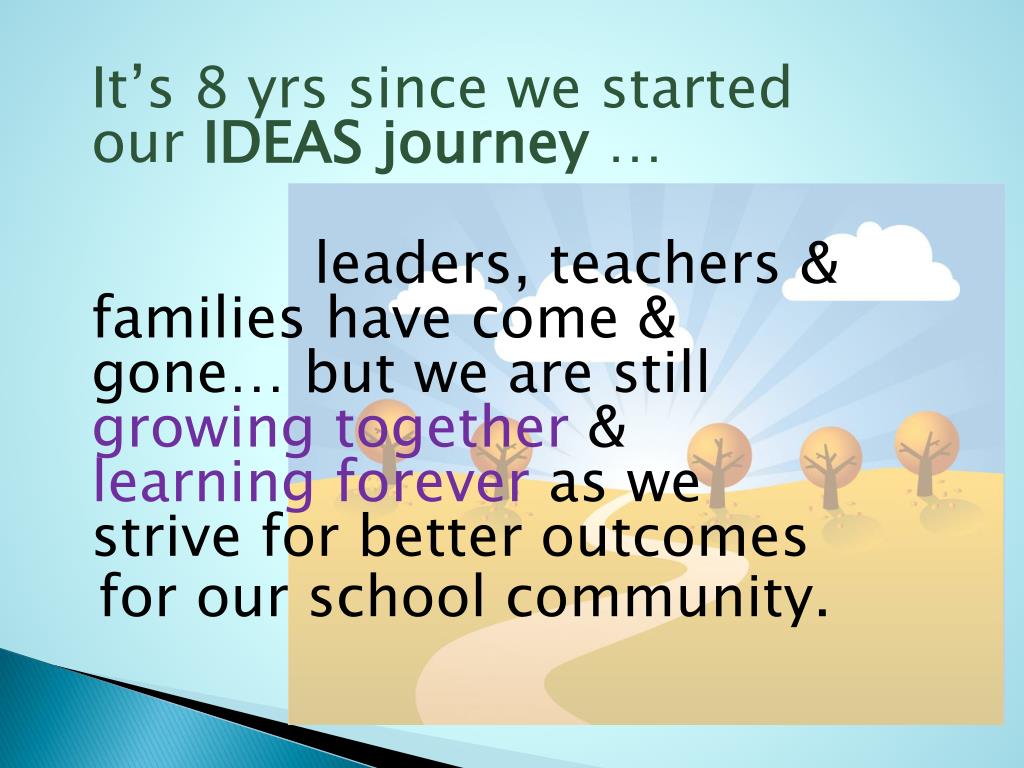 It’s 8 yrs since we started our IDEAS journey …

leaders, teachers & families have come & gone… but we are still growing together & learning forever as we strive for better outcomes for our school community.